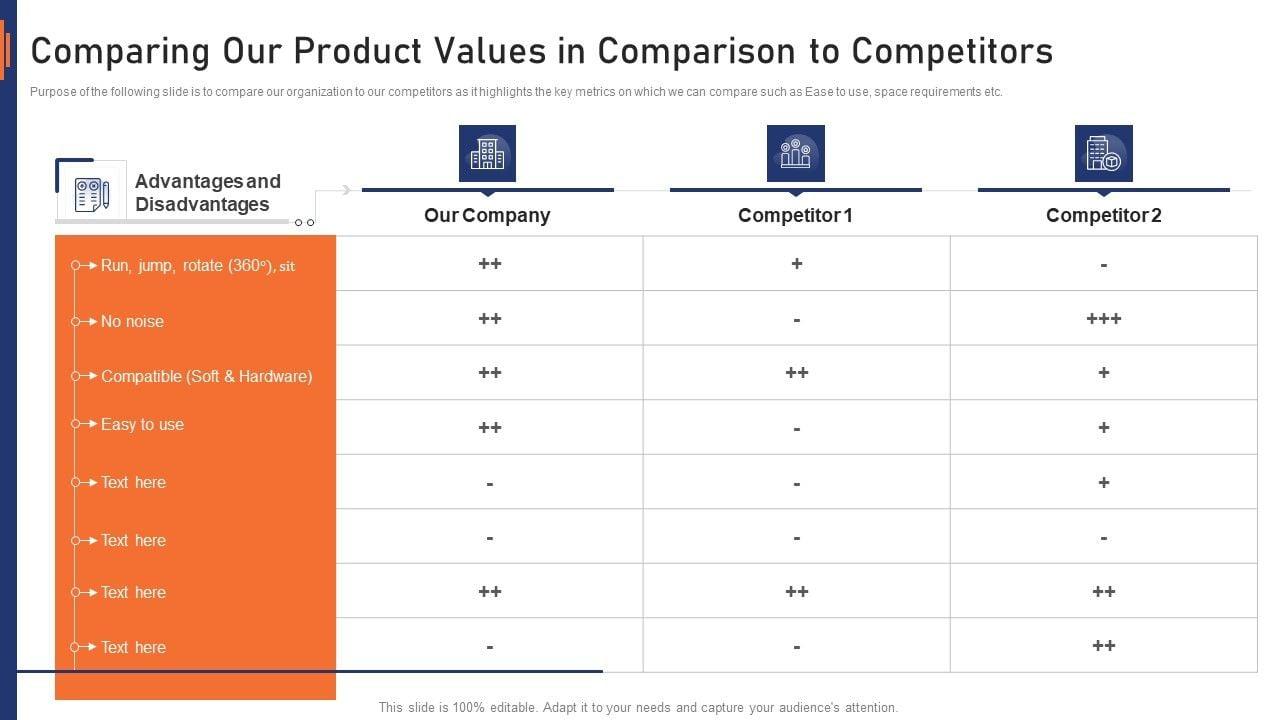 Comparing Our Product Values in Comparison to Competitors

Purpose of the following slide is to compare our organization to our competitors as it highlights the key metrics on which we can compare such as Ease to use, space requirements etc.

| Advantages and Disadvantages | Our Company | Competitor 1 | Competitor 2 |
|---|---|---|---|
| Run, jump, rotate (360°), sit | ++ | + | - |
| No noise | ++ | - | +++ |
| Compatible (Soft & Hardware) | ++ | ++ | + |
| Easy to use | ++ | - | + |
| Text here | - | - | + |
| Text here | - | - | - |
| Text here | ++ | ++ | ++ |
| Text here | - | - | ++ |

This slide is 100% editable. Adapt it to your needs and capture your audience's attention.